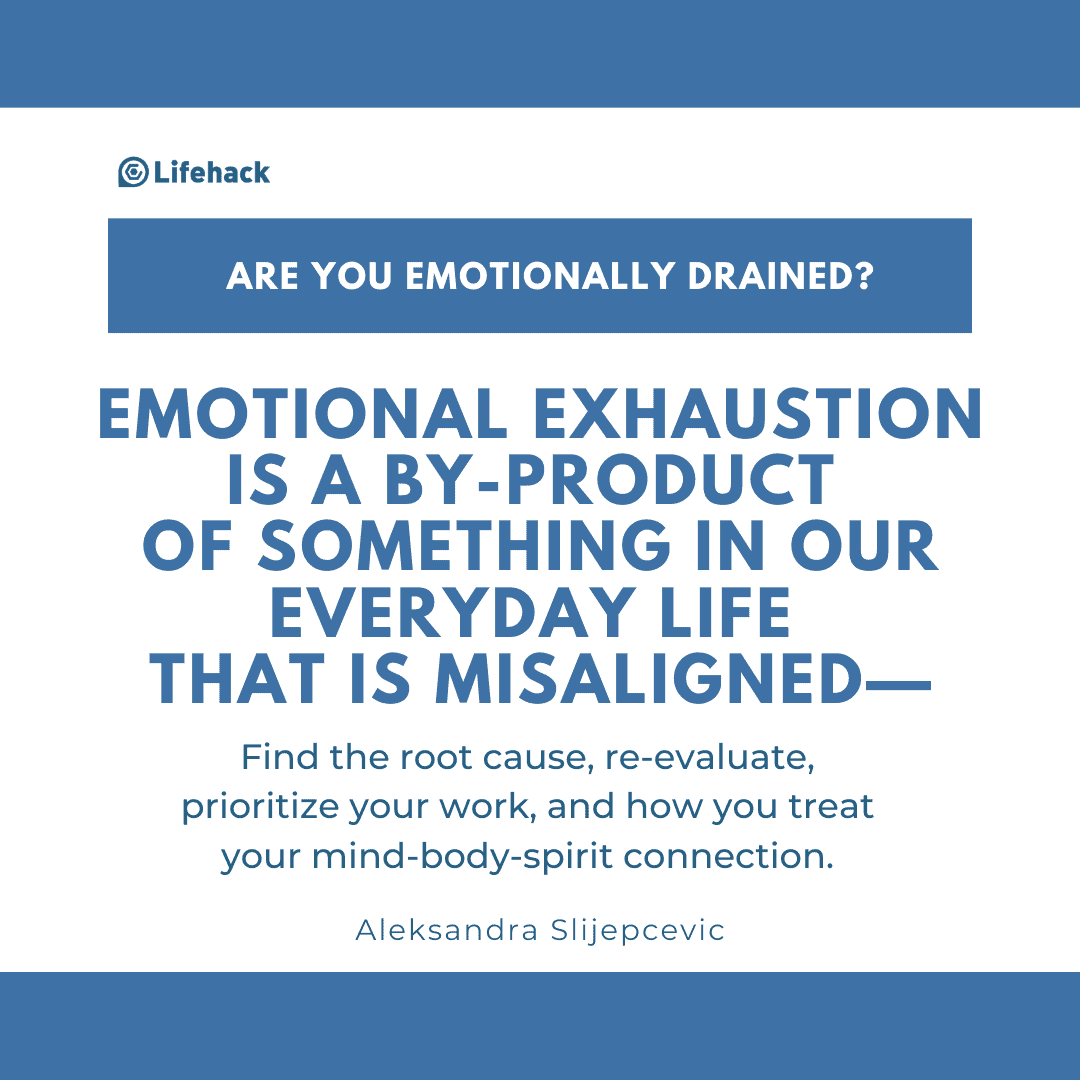 Lifehack

ARE YOU EMOTIONALLY DRAINED?

EMOTIONAL EXHAUSTION IS A BY-PRODUCT OF SOMETHING IN OUR EVERYDAY LIFE THAT IS MISALIGNED—

Find the root cause, re-evaluate, prioritize your work, and how you treat your mind-body-spirit connection.

Aleksandra Slijepcevic